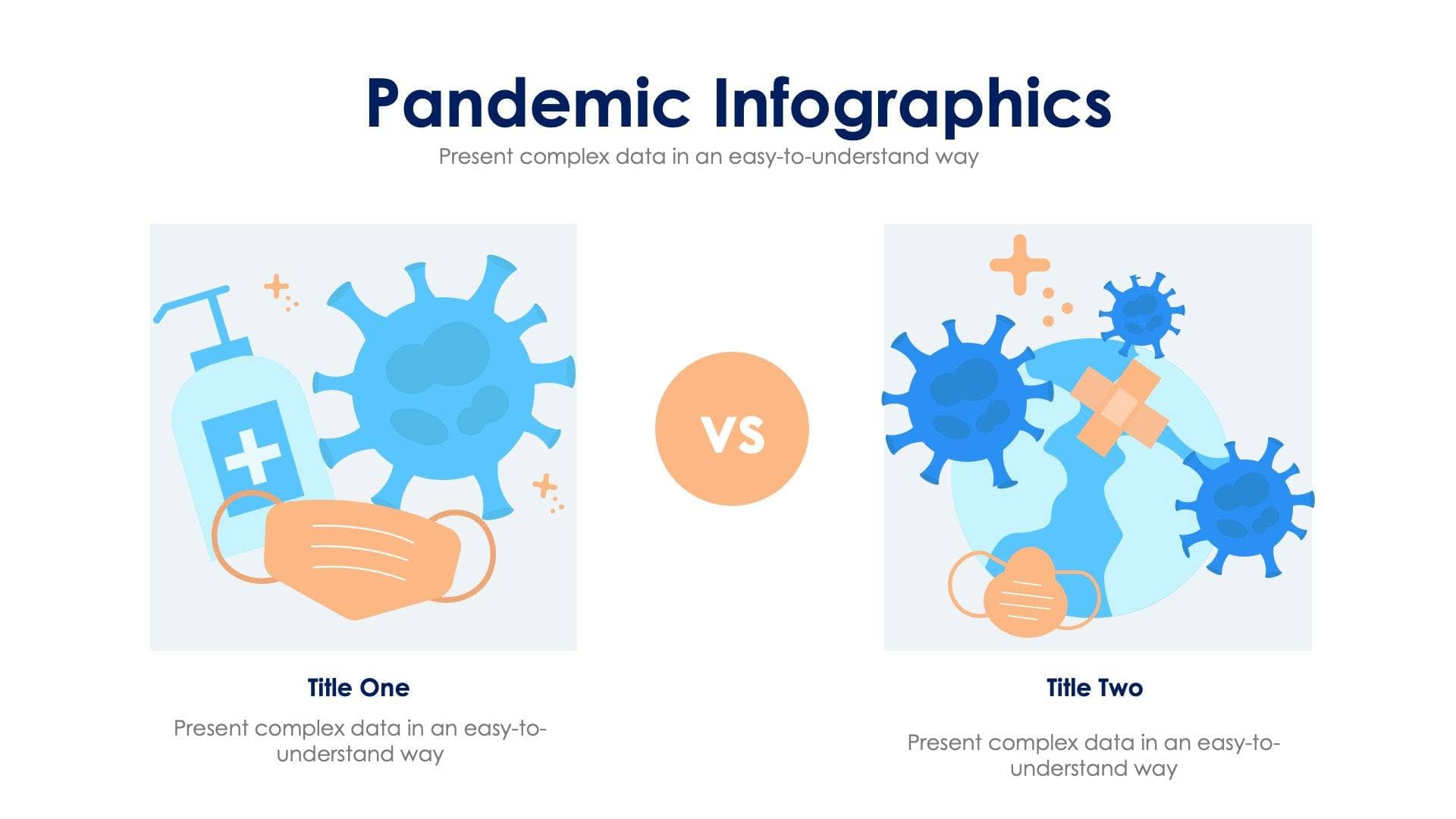 Pandemic Infographics

Present complex data in an easy-to-understand way

VS

Title One

Present complex data in an easy-to-understand way

Title Two

Present complex data in an easy-to-understand way